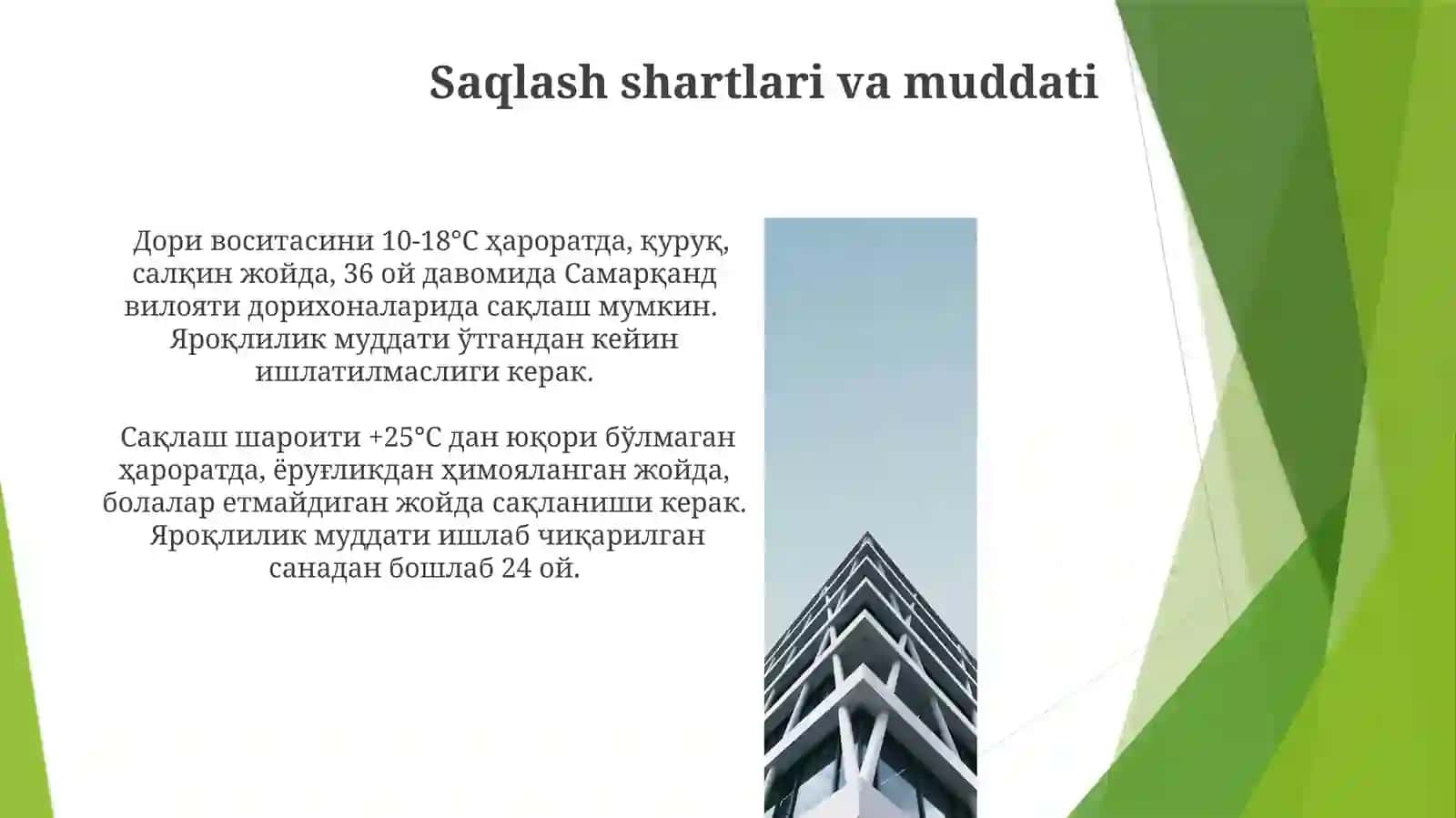 Saqlash shartlari va muddati

Дори воситасини 10-18°С ҳароратда, қуруқ, салқин жойда, 36 ой давомида Самарқанд вилояти дорихоналарида сақлаш мумкин. Яроқлилик муддати ўтгандан кейин ишлатилмаслиги керак.

Сақлаш шароити +25°С дан юқори бўлмаган ҳароратда, ёруғликдан ҳимояланган жойда, болалар етмайдиган жойда сақланиши керак. Яроқлилик муддати ишлаб чиқарилган санадан бошлаб 24 ой.